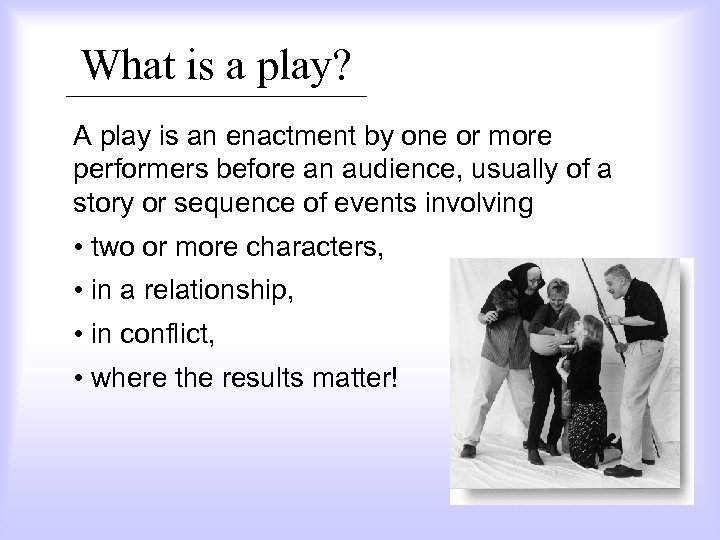 What is a play?

A play is an enactment by one or more performers before an audience, usually of a story or sequence of events involving

• two or more characters,

• in a relationship,

• in conflict,

• where the results matter!